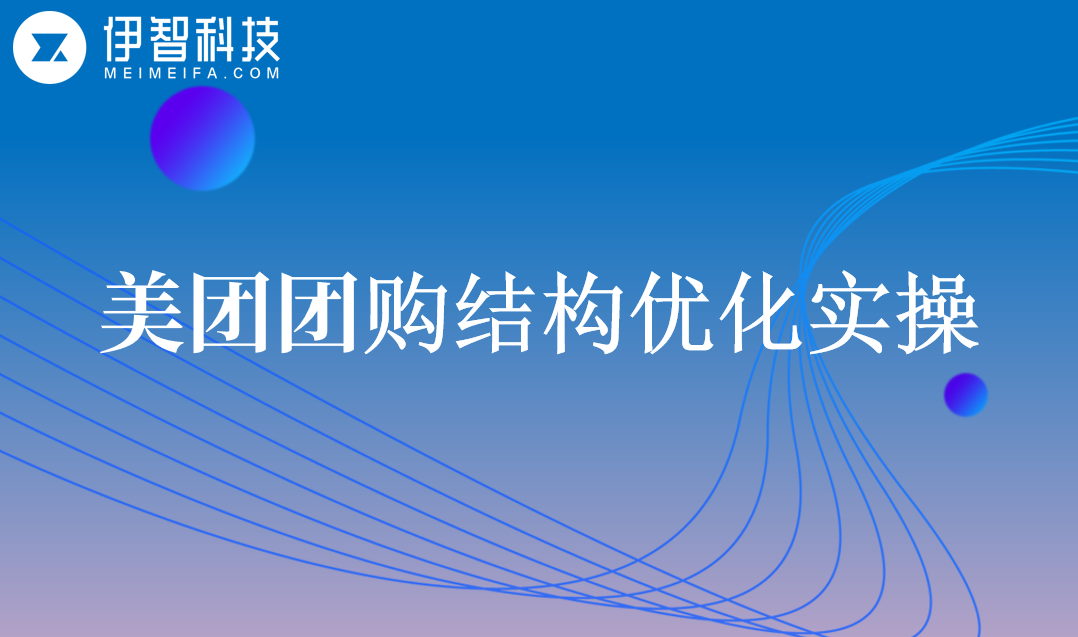 伊智科技
MEIMEIFA.COM

美团团购结构优化实操